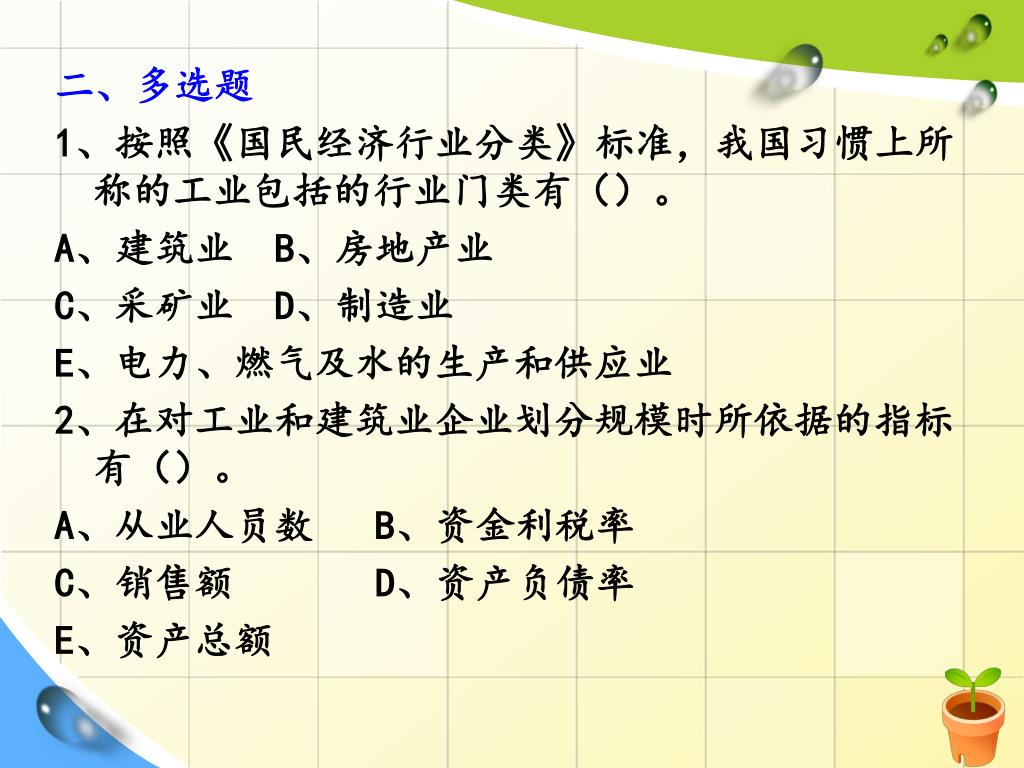 二、多选题

1、按照《国民经济行业分类》标准，我国习惯上所称的工业包括的行业门类有（）。

A、建筑业　B、房地产业

C、采矿业　D、制造业

E、电力、燃气及水的生产和供应业

2、在对工业和建筑业企业划分规模时所依据的指标有（）。

A、从业人员数　B、资金利税率

C、销售额　D、资产负债率

E、资产总额